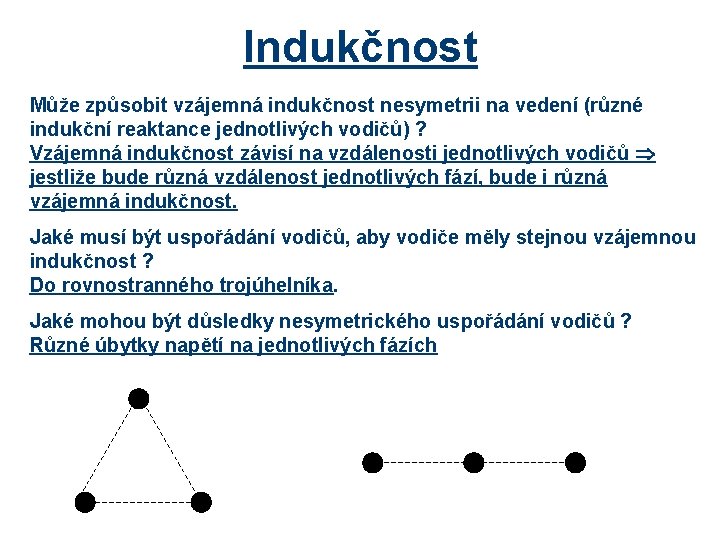 Indukčnost

Může způsobit vzájemná indukčnost nesymetrii na vedení (různé indukční reaktance jednotlivých vodičů) ?
Vzájemná indukčnost závisí na vzdálenosti jednotlivých vodičů $\Rightarrow$ jestliže bude různá vzdálenost jednotlivých fází, bude i různá vzájemná indukčnost.

Jaké musí být uspořádání vodičů, aby vodiče měly stejnou vzájemnou indukčnost ?
Do rovnostranného trojúhelníka.

Jaké mohou být důsledky nesymetrického uspořádání vodičů ?
Různé úbytky napětí na jednotlivých fázích